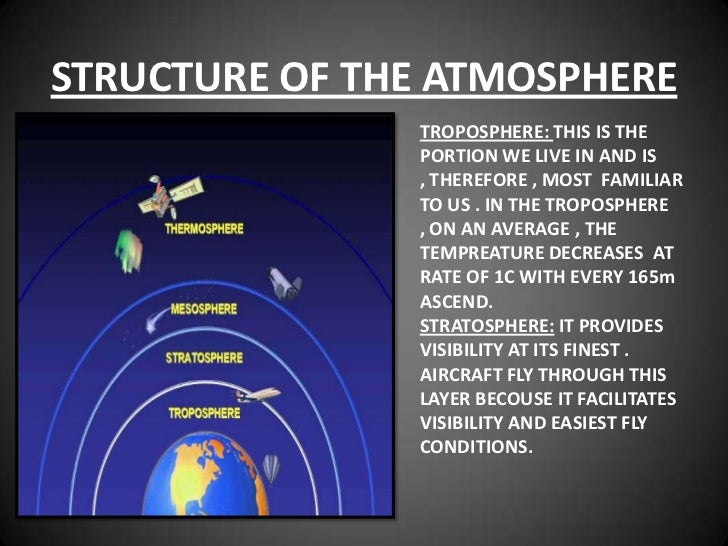 STRUCTURE OF THE ATMOSPHERE

THERMOSPHERE
MESOSPHERE
STRATOSPHERE
TROPOSPHERE

TROPOSPHERE: THIS IS THE PORTION WE LIVE IN AND IS , THEREFORE , MOST FAMILIAR TO US . IN THE TROPOSPHERE , ON AN AVERAGE , THE TEMPREATURE DECREASES AT RATE OF 1C WITH EVERY 165m ASCEND.
STRATOSPHERE: IT PROVIDES VISIBILITY AT ITS FINEST . AIRCRAFT FLY THROUGH THIS LAYER BECOUSE IT FACILITATES VISIBILITY AND EASIEST FLY CONDITIONS.